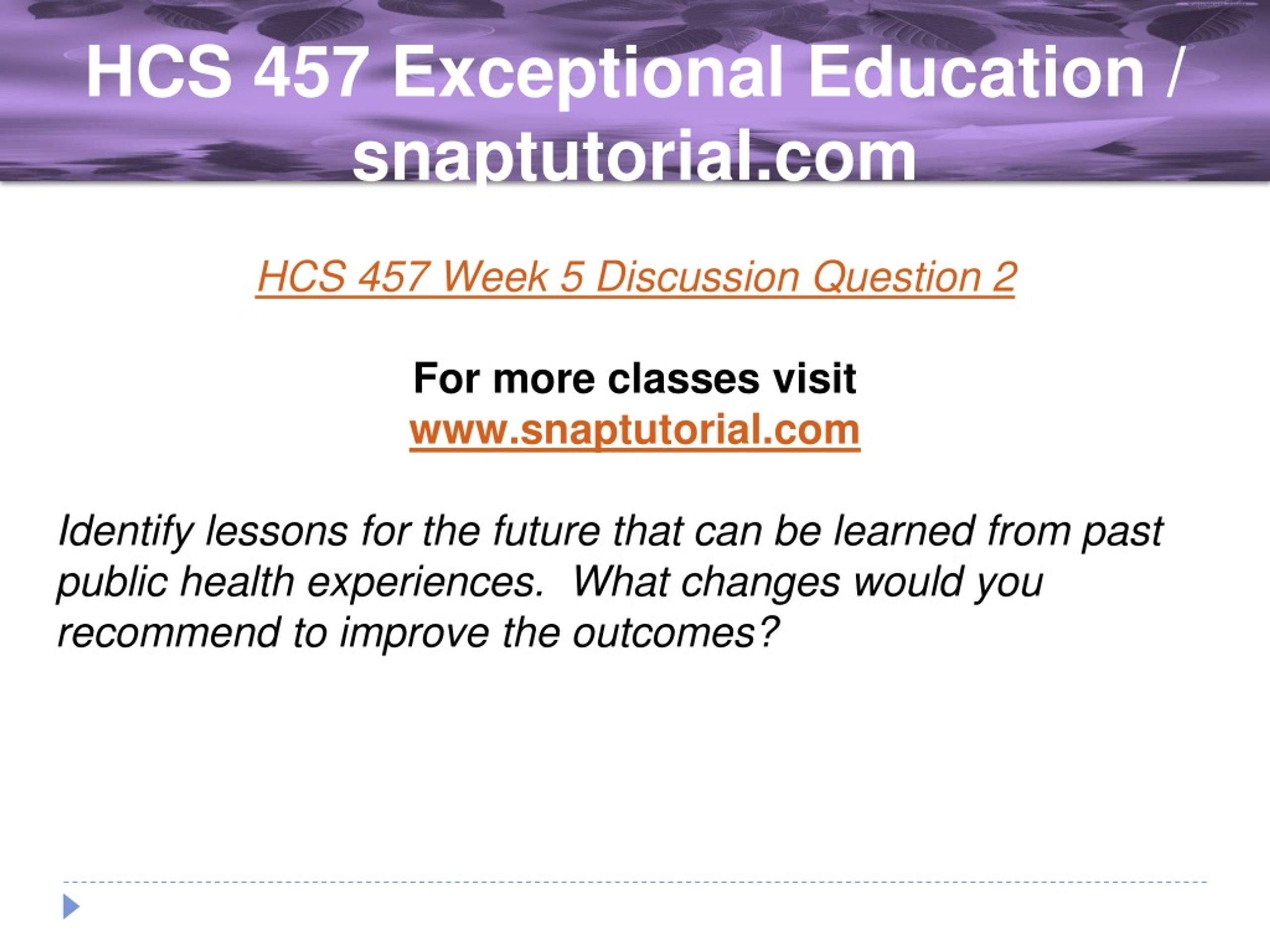 HCS 457 Exceptional Education / snaptutorial.com

HCS 457 Week 5 Discussion Question 2

For more classes visit
www.snaptutorial.com

Identify lessons for the future that can be learned from past public health experiences.  What changes would you recommend to improve the outcomes?